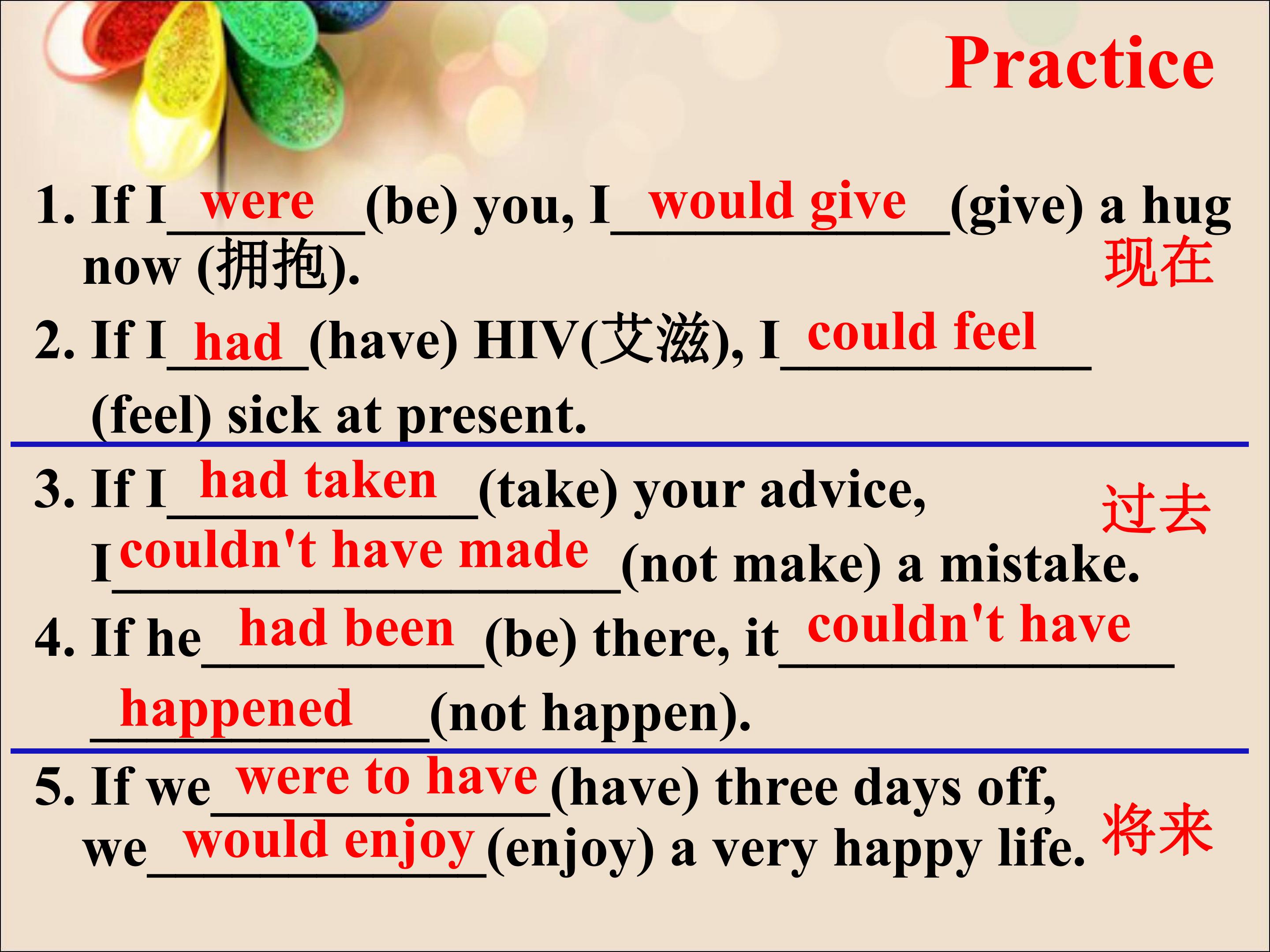 Practice

1. If I were (be) you, I would give (give) a hug now (拥抱).

现在

2. If I had (have) HIV(艾滋), I could feel (feel) sick at present.

3. If I had taken (take) your advice, I couldn't have made (not make) a mistake.

过去

4. If he had been (be) there, it couldn't have happened (not happen).

5. If we were to have (have) three days off, we would enjoy (enjoy) a very happy life.

将来